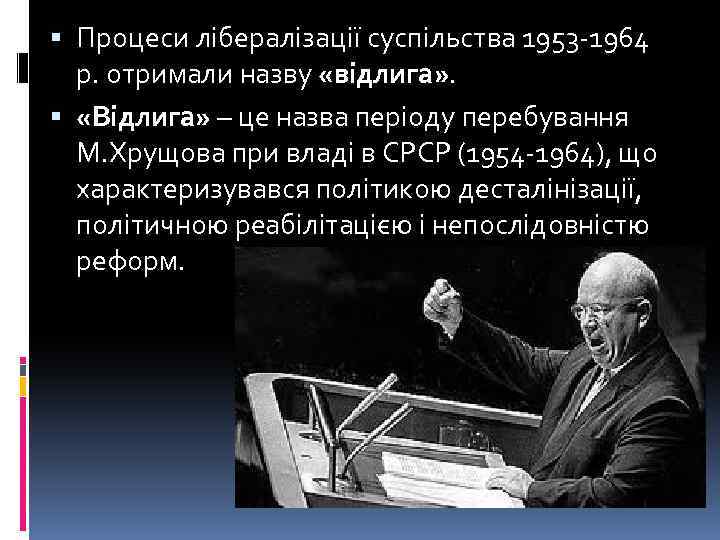 ▪ Процеси лібералізації суспільства 1953-1964 р. отримали назву «відлига».

▪ «Відлига» – це назва періоду перебування М.Хрущова при владі в СРСР (1954-1964), що характеризувався політикою десталінізації, політичною реабілітацією і непослідовністю реформ.